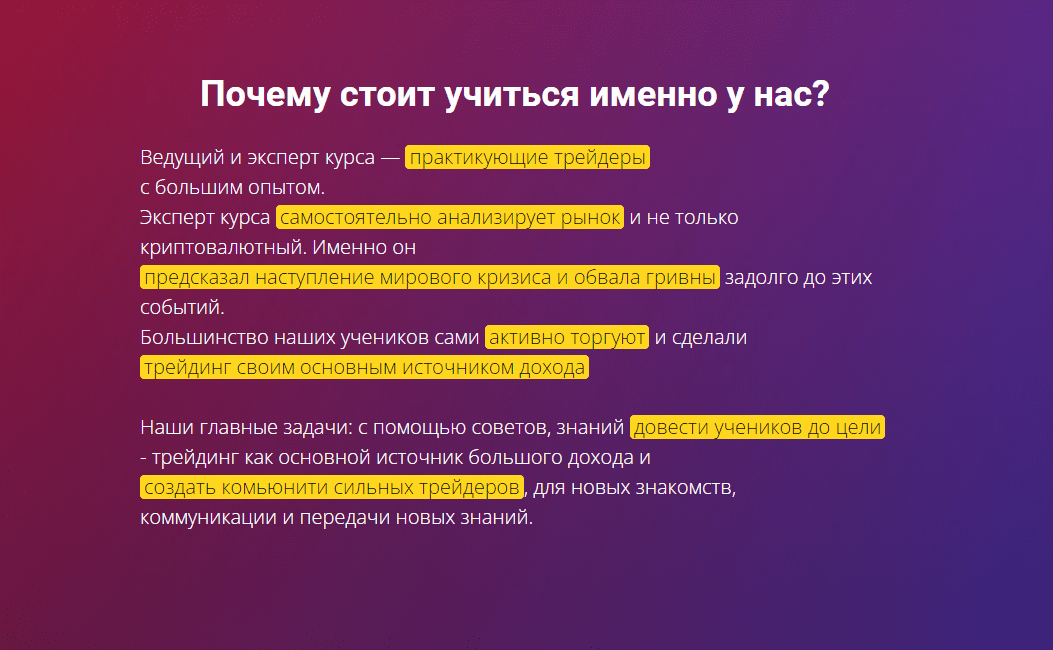 Почему стоит учиться именно у нас?

Ведущий и эксперт курса — практикующие трейдеры с большим опытом.
Эксперт курса самостоятельно анализирует рынок и не только криптовалютный. Именно он предсказал наступление мирового кризиса и обвала гривны задолго до этих событий.
Большинство наших учеников сами активно торгуют и сделали трейдинг своим основным источником дохода

Наши главные задачи: с помощью советов, знаний довести учеников до цели - трейдинг как основной источник большого дохода и создать комьюнити сильных трейдеров, для новых знакомств, коммуникации и передачи новых знаний.